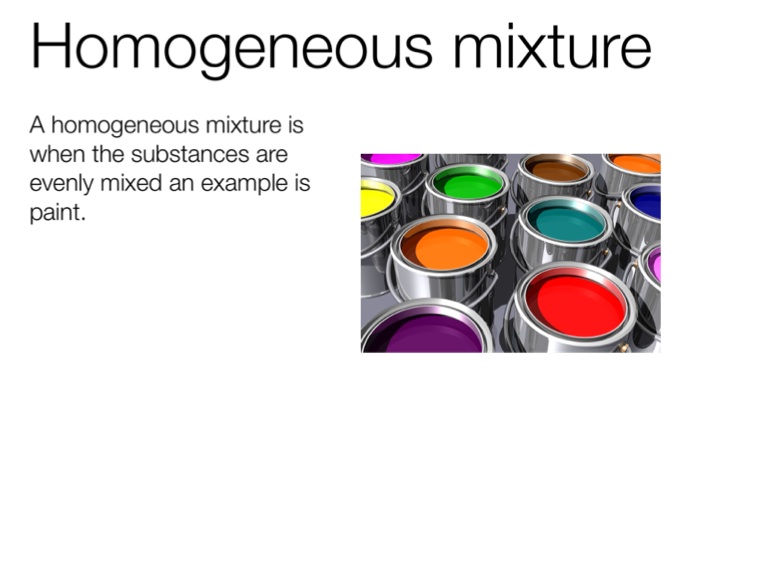 Homogeneous mixture

A homogeneous mixture is when the substances are evenly mixed an example is paint.